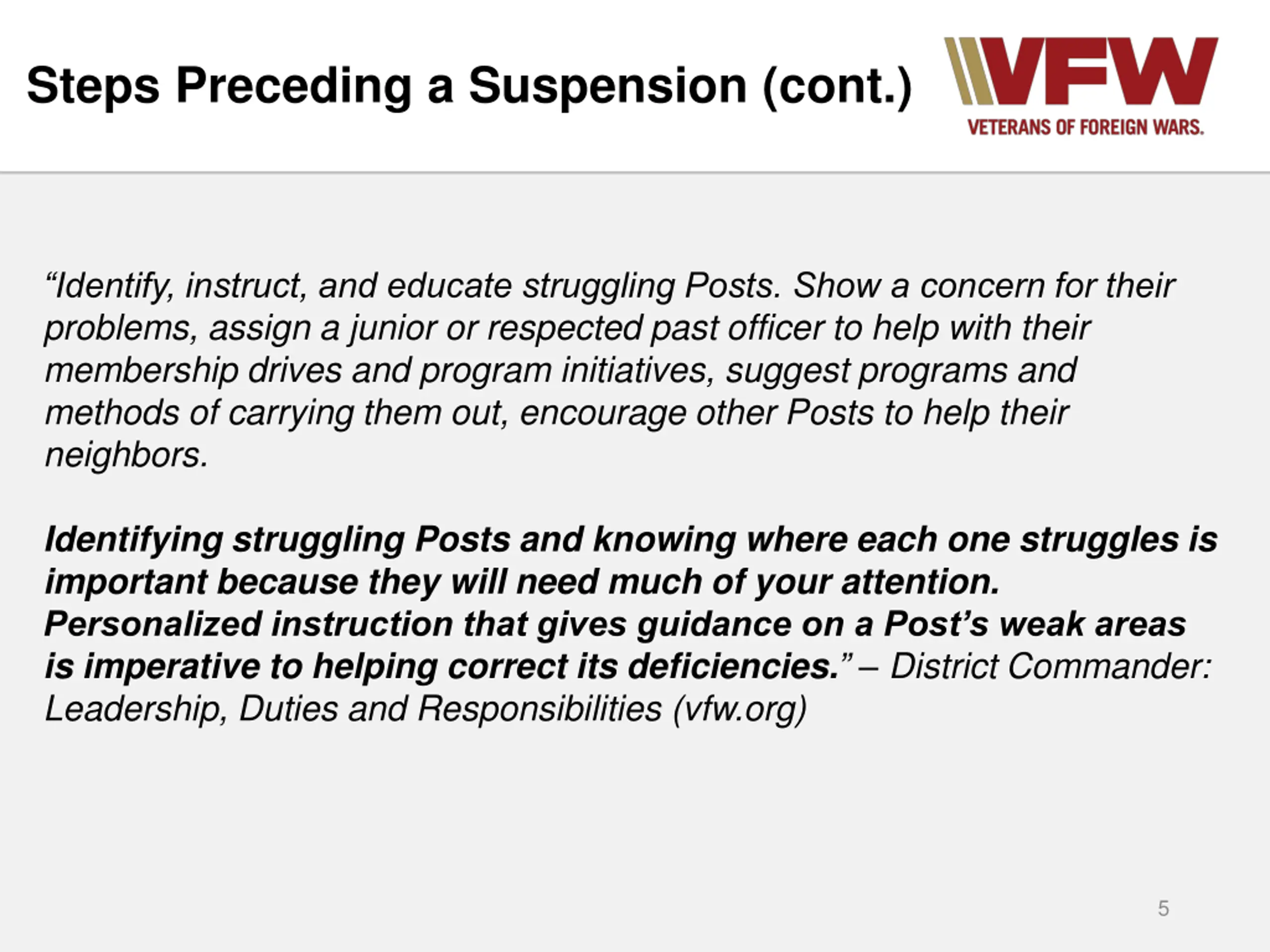 Steps Preceding a Suspension (cont.)

VFW
VETERANS OF FOREIGN WARS.

“Identify, instruct, and educate struggling Posts. Show a concern for their problems, assign a junior or respected past officer to help with their membership drives and program initiatives, suggest programs and methods of carrying them out, encourage other Posts to help their neighbors.

Identifying struggling Posts and knowing where each one struggles is important because they will need much of your attention. Personalized instruction that gives guidance on a Post’s weak areas is imperative to helping correct its deficiencies.” – District Commander: Leadership, Duties and Responsibilities (vfw.org)

5